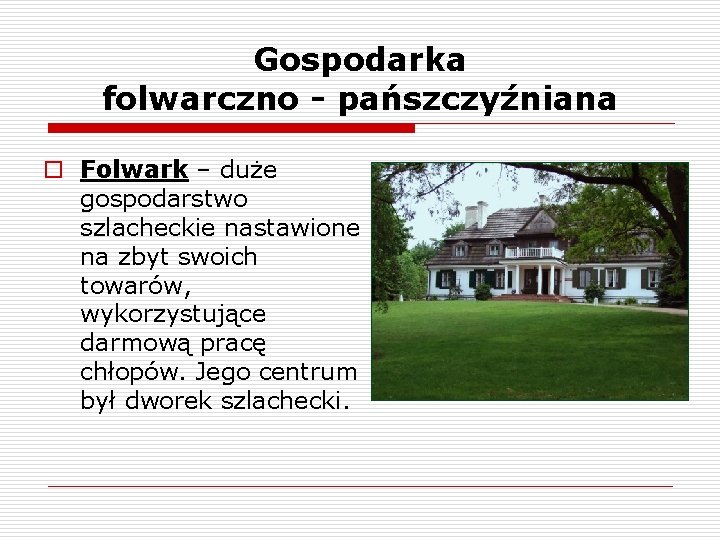 Gospodarka folwarczno - pańszczyźniana

Folwark – duże gospodarstwo szlacheckie nastawione na zbyt swoich towarów, wykorzystujące darmową pracę chłopów. Jego centrum był dworek szlachecki.